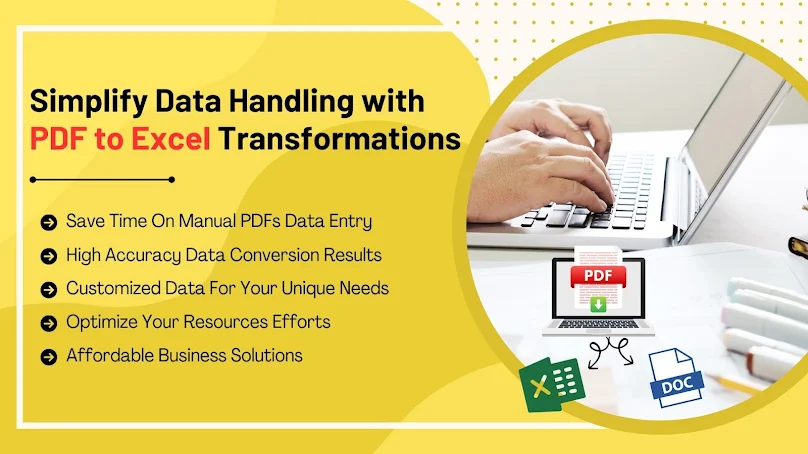 Simplify Data Handling with PDF to Excel Transformations

Save Time On Manual PDFs Data Entry
High Accuracy Data Conversion Results
Customized Data For Your Unique Needs
Optimize Your Resources Efforts
Affordable Business Solutions

PDF
X
DOC